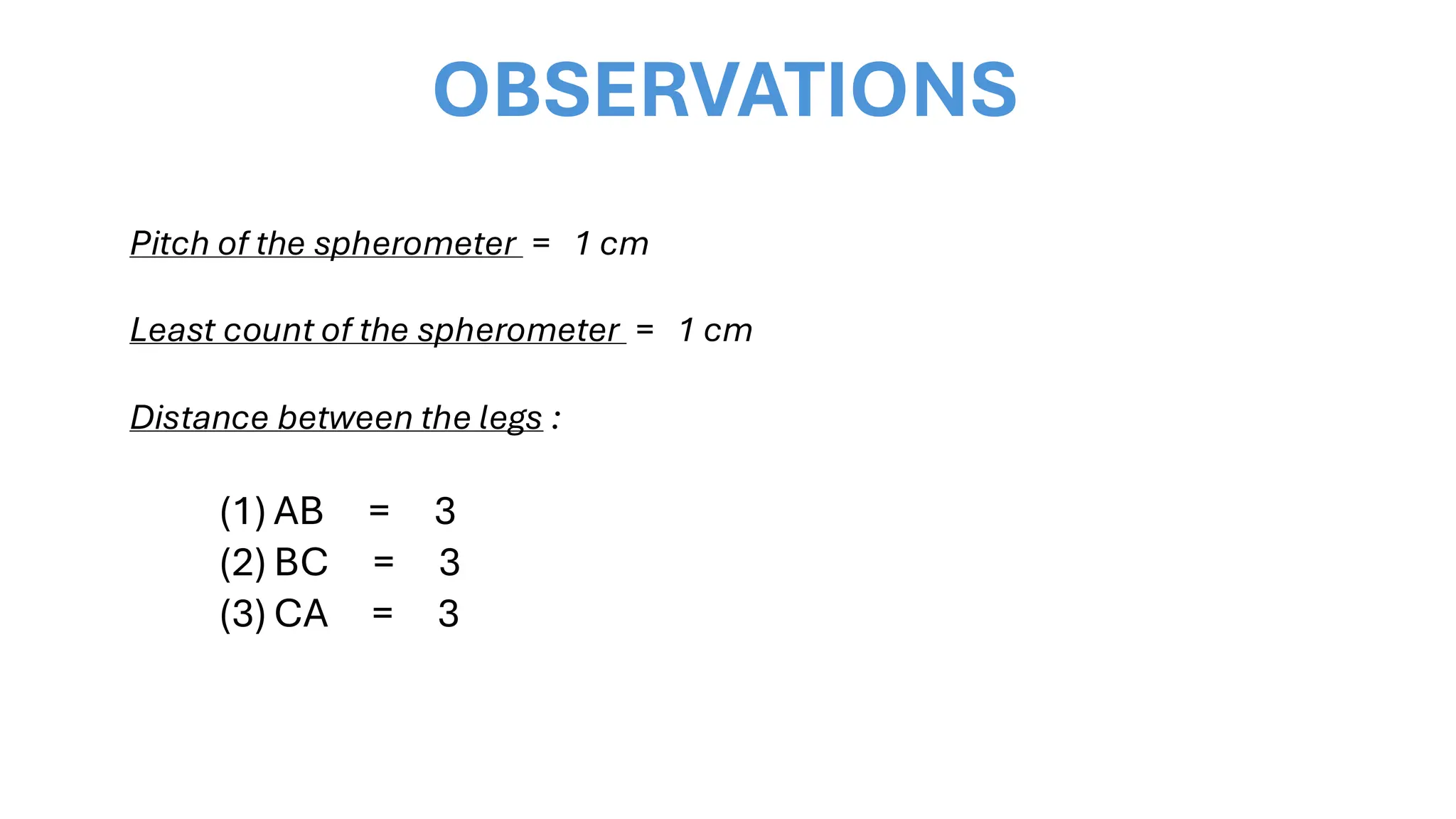 OBSERVATIONS

Pitch of the spherometer = 1 cm

Least count of the spherometer = 1 cm

Distance between the legs :

(1) AB = 3
(2) BC = 3
(3) CA = 3